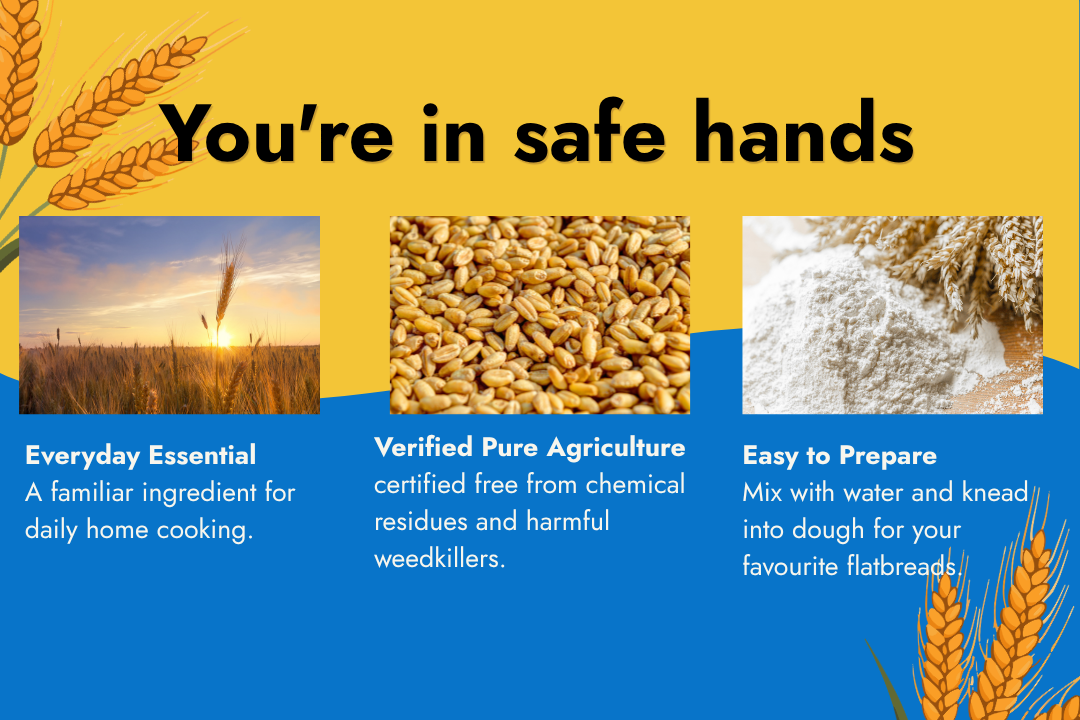 You're in safe hands

Everyday Essential
A familiar ingredient for daily home cooking.

Verified Pure Agriculture
certified free from chemical residues and harmful weedkillers.

Easy to Prepare
Mix with water and knead into dough for your favourite flatbreads.